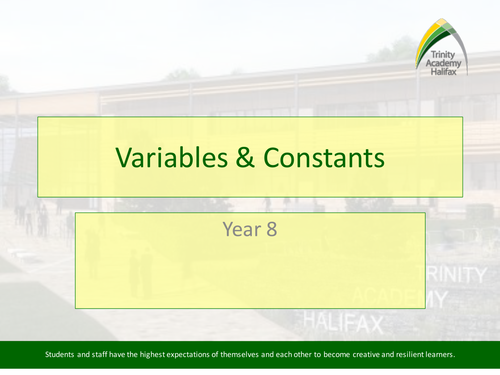 Trinity Academy Halifax

Variables & Constants

Year 8

TRINITY ACADEMY HALIFAX

Students and staff have the highest expectations of themselves and each other to become creative and resilient learners.